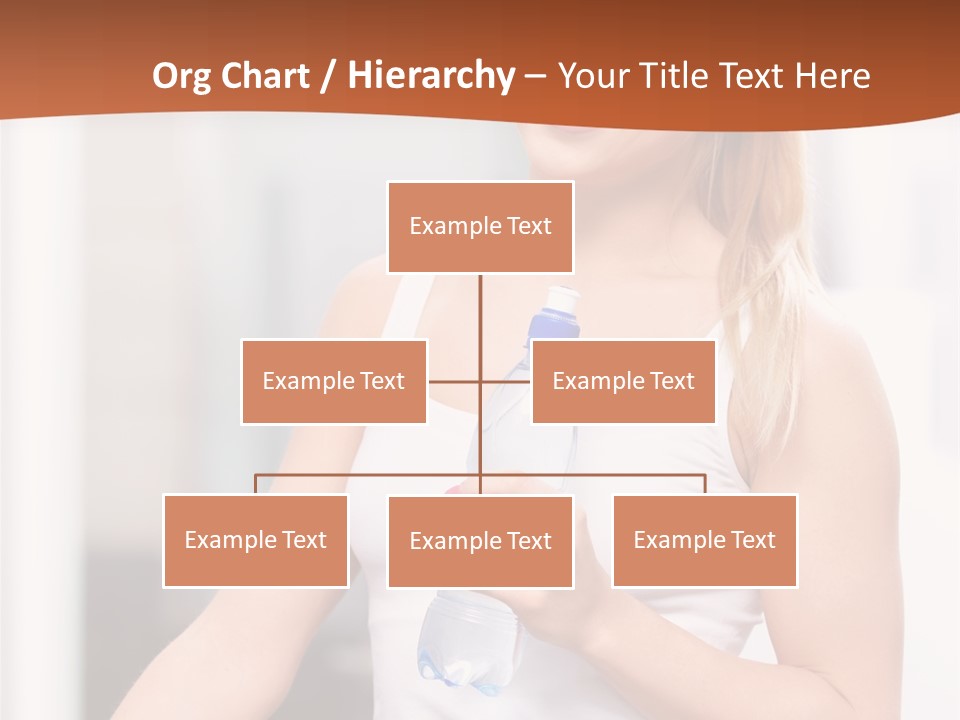 Org Chart / Hierarchy – Your Title Text Here

Example Text

Example Text

Example Text

Example Text

Example Text

Example Text